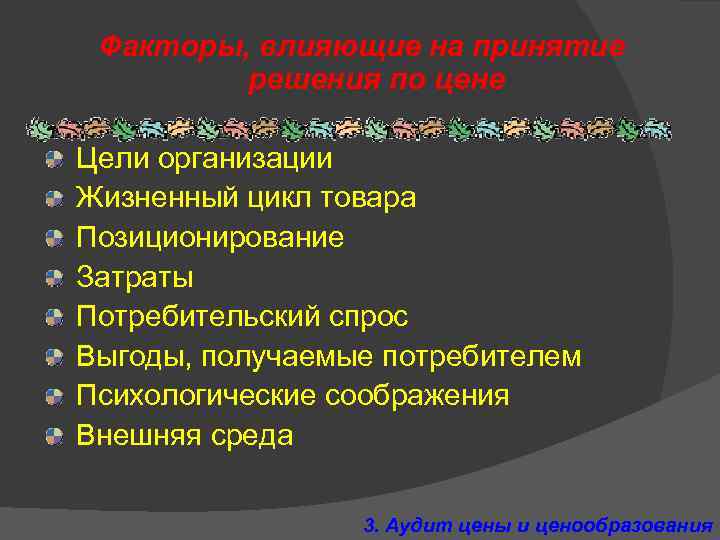 Факторы, влияющие на принятие решения по цене

Цели организации
Жизненный цикл товара
Позиционирование
Затраты
Потребительский спрос
Выгоды, получаемые потребителем
Психологические соображения
Внешняя среда

3. Аудит цены и ценообразования